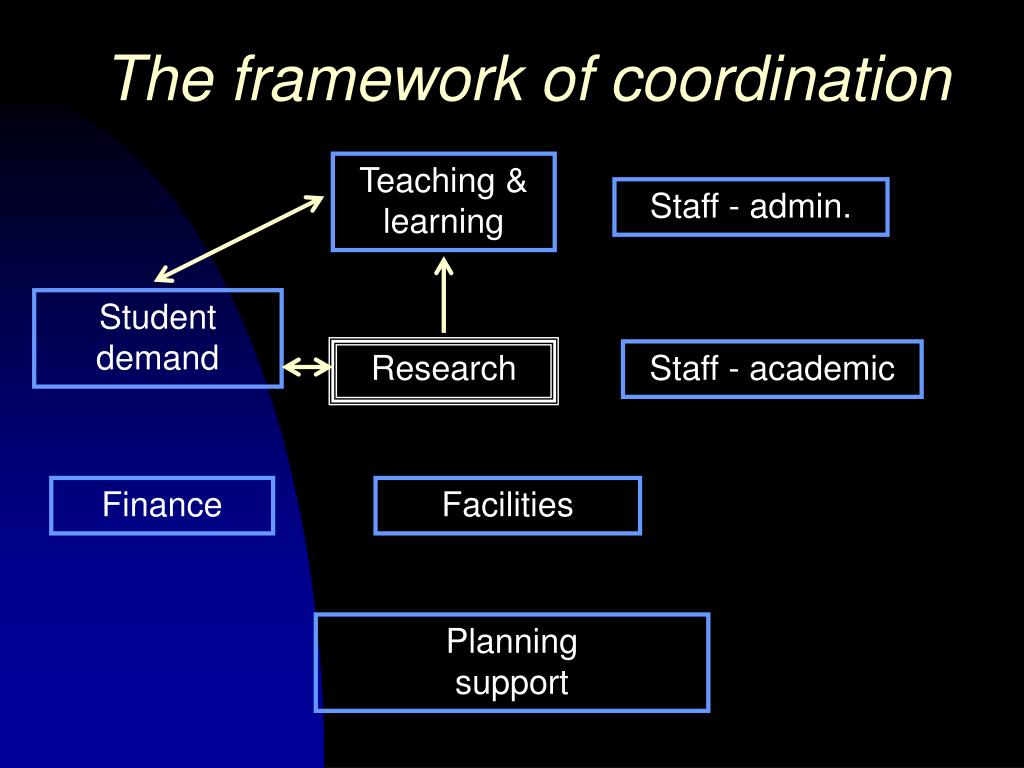 The framework of coordination

Teaching & learning

Staff - admin.

Student demand

Research

Staff - academic

Finance

Facilities

Planning support